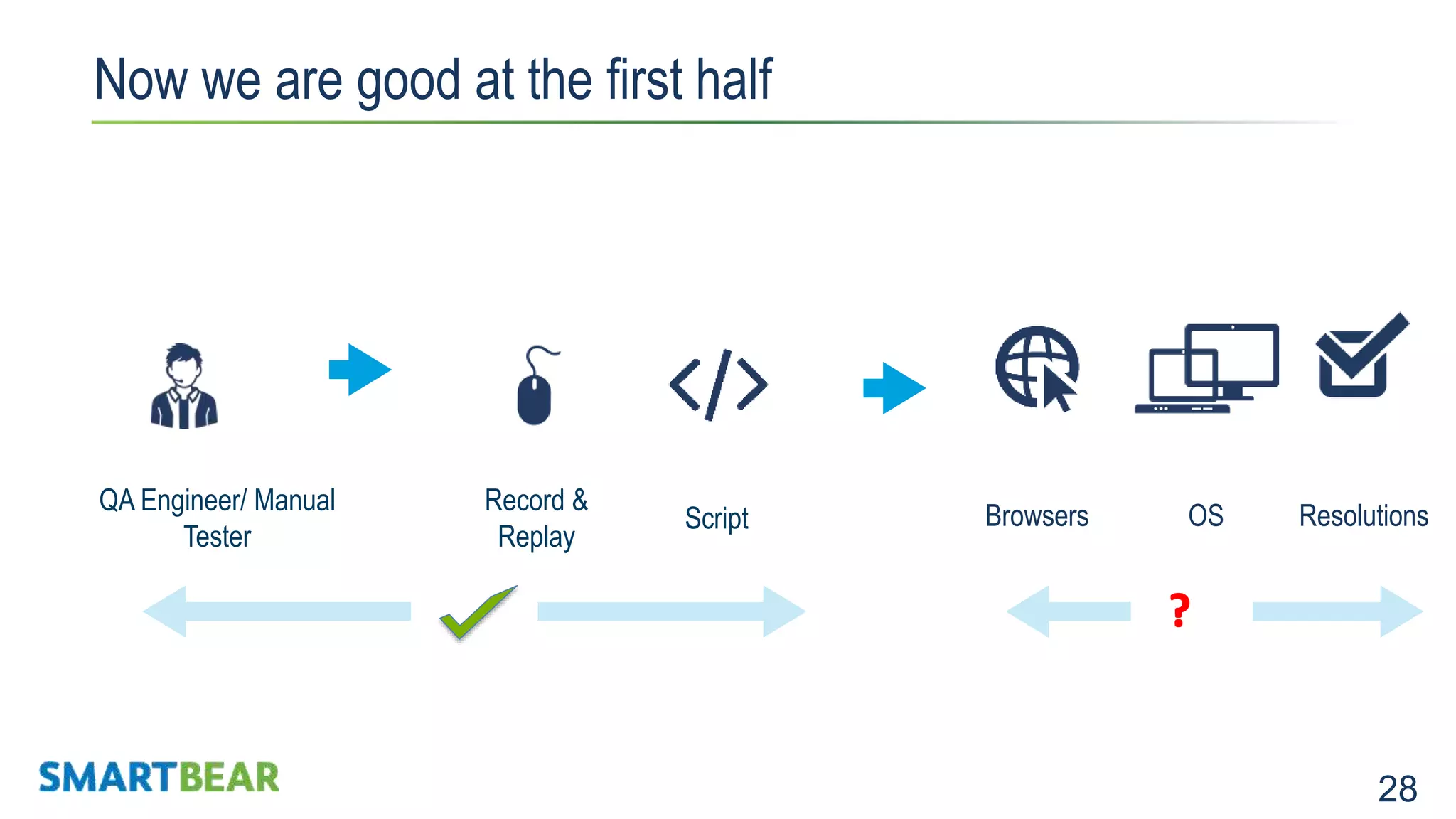 Now we are good at the first half

QA Engineer/ Manual Tester

Record & Replay

Script

Browsers

OS

Resolutions

?

SMARTBEAR

28